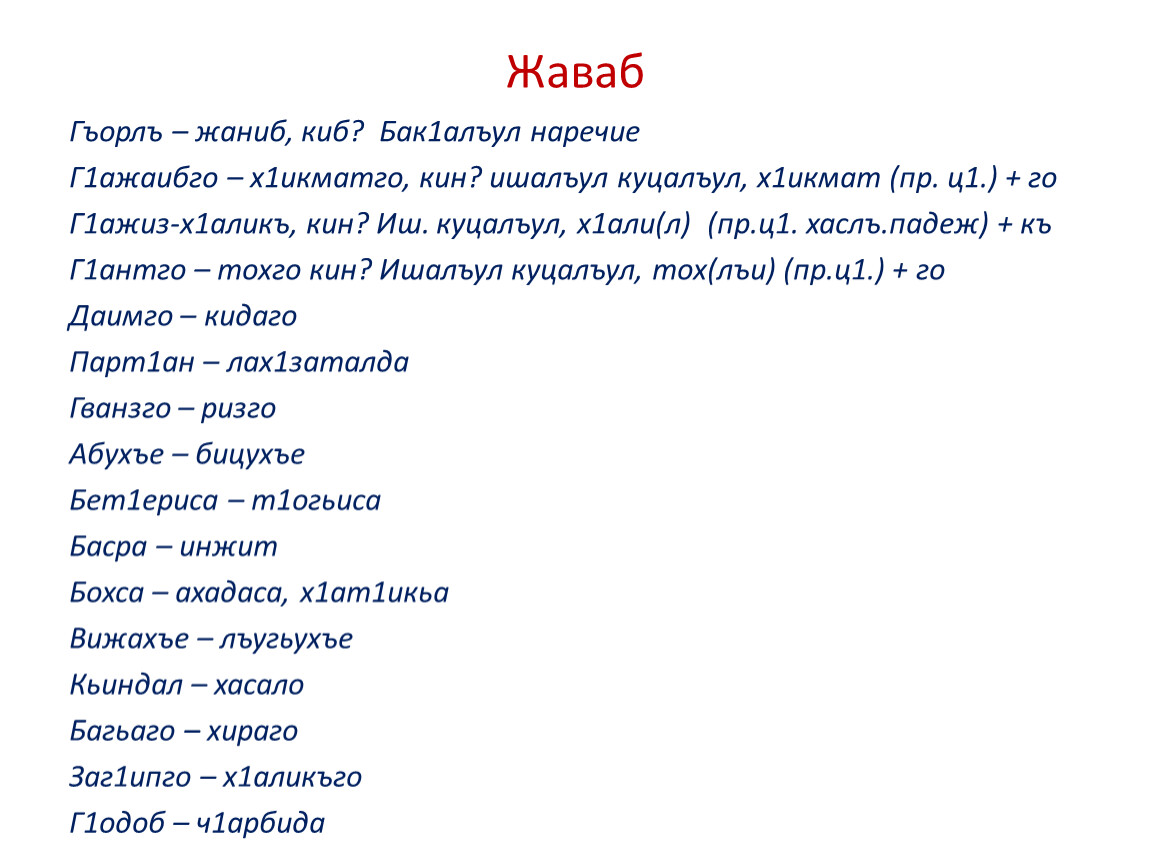 Жаваб

Гъорлъ – жаниб, киб? Бак1алъул наречие

Г1ажаибго – х1икматго, кин? ишалъул куцалъул, х1икмат (пр. ц1.) + го

Г1ажиз-х1аликъ, кин? Иш. куцалъул, х1али(л) (пр.ц1. хаслъ.падеж) + къ

Г1антго – тохго кин? Ишалъул куцалъул, тох(лъи) (пр.ц1.) + го

Даимго – кидаго

Парт1ан – лах1заталда

Гванзго – ризго

Абухъе – бицухъе

Бет1ериса – т1огьиса

Басра – инжит

Бохса – ахадаса, х1ат1икьа

Вижахъе – лъугьухъе

Кьиндал – хасало

Багьаго – хираго

Заг1ипго – х1аликъго

Г1одоб – ч1арбида